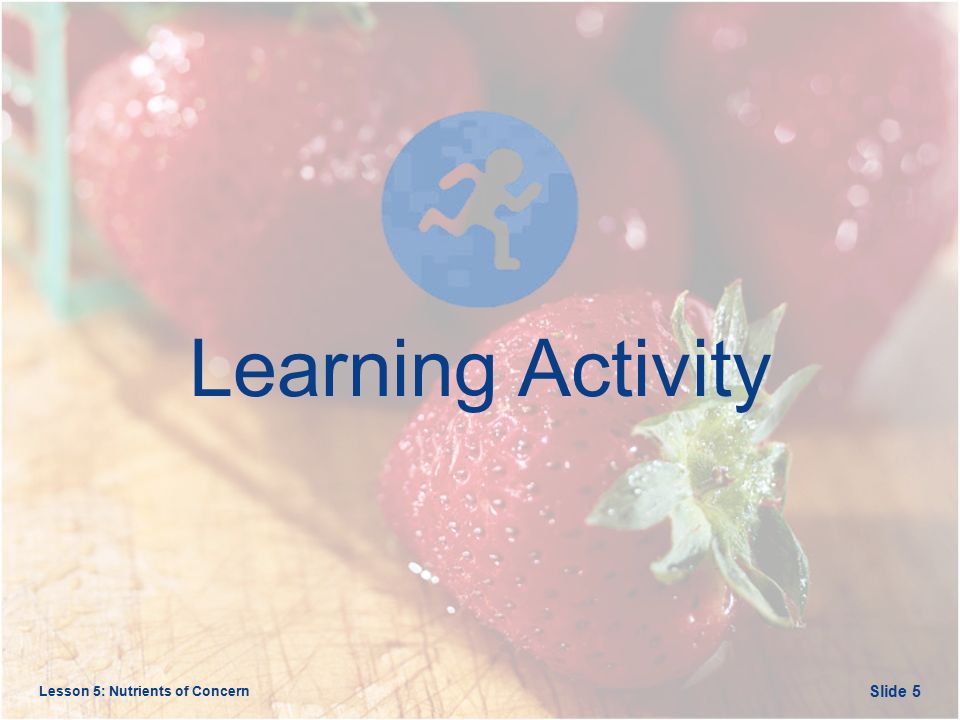 Learning Activity

Lesson 5: Nutrients of Concern

Slide 5